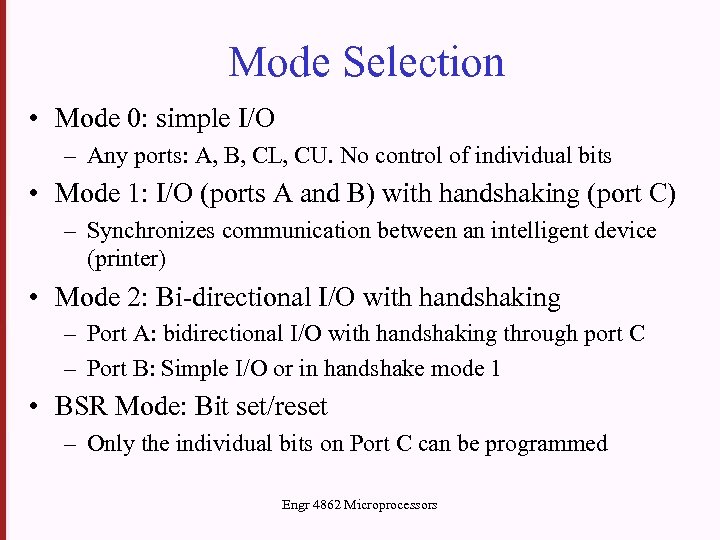 Mode Selection

• Mode 0: simple I/O
– Any ports: A, B, CL, CU. No control of individual bits

• Mode 1: I/O (ports A and B) with handshaking (port C)
– Synchronizes communication between an intelligent device (printer)

• Mode 2: Bi-directional I/O with handshaking
– Port A: bidirectional I/O with handshaking through port C
– Port B: Simple I/O or in handshake mode 1

• BSR Mode: Bit set/reset
– Only the individual bits on Port C can be programmed

Engr 4862 Microprocessors